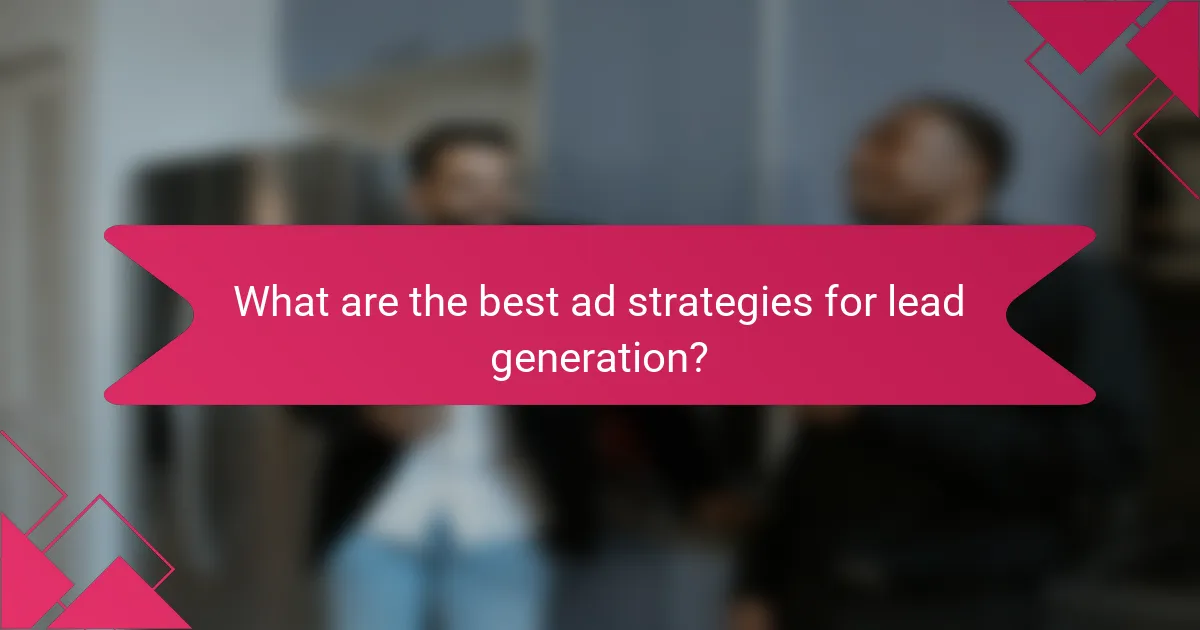 What are the best ad strategies for lead generation?